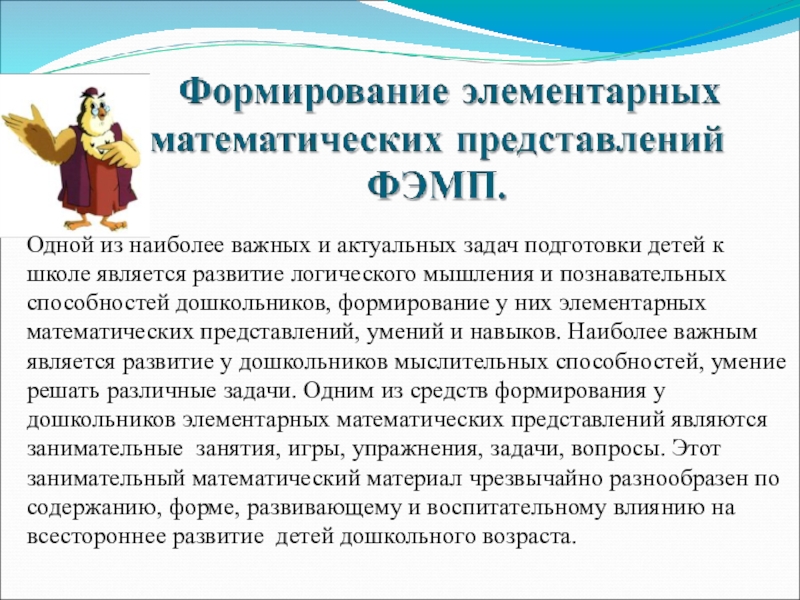 Формирование элементарных математических представлений ФЭМП.

Одной из наиболее важных и актуальных задач подготовки детей к школе является развитие логического мышления и познавательных способностей дошкольников, формирование у них элементарных математических представлений, умений и навыков. Наиболее важным является развитие у дошкольников мыслительных способностей, умение решать различные задачи. Одним из средств формирования у дошкольников элементарных математических представлений являются занимательные  занятия, игры, упражнения, задачи, вопросы. Этот занимательный математический материал чрезвычайно разнообразен по содержанию, форме, развивающему и воспитательному влиянию на всестороннее развитие  детей дошкольного возраста.